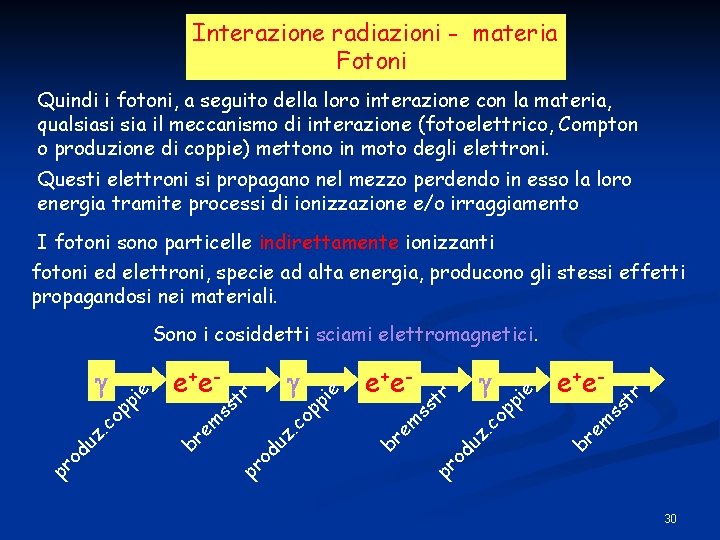 Interazione radiazioni - materia
Fotoni

Quindi i fotoni, a seguito della loro interazione con la materia, qualsiasi sia il meccanismo di interazione (fotoelettrico, Compton o produzione di coppie) mettono in moto degli elettroni.

Questi elettroni si propagano nel mezzo perdendo in esso la loro energia tramite processi di ionizzazione e/o irraggiamento

I fotoni sono particelle indirettamente ionizzanti

fotoni ed elettroni, specie ad alta energia, producono gli stessi effetti propagandosi nei materiali.

Sono i cosiddetti sciami elettromagnetici.

$\gamma$ produz.coppie $e^+e^-$ bremsstr $\gamma$ produz.coppie $e^+e^-$ bremsstr $\gamma$ produz.coppie $e^+e^-$ bremsstr

30